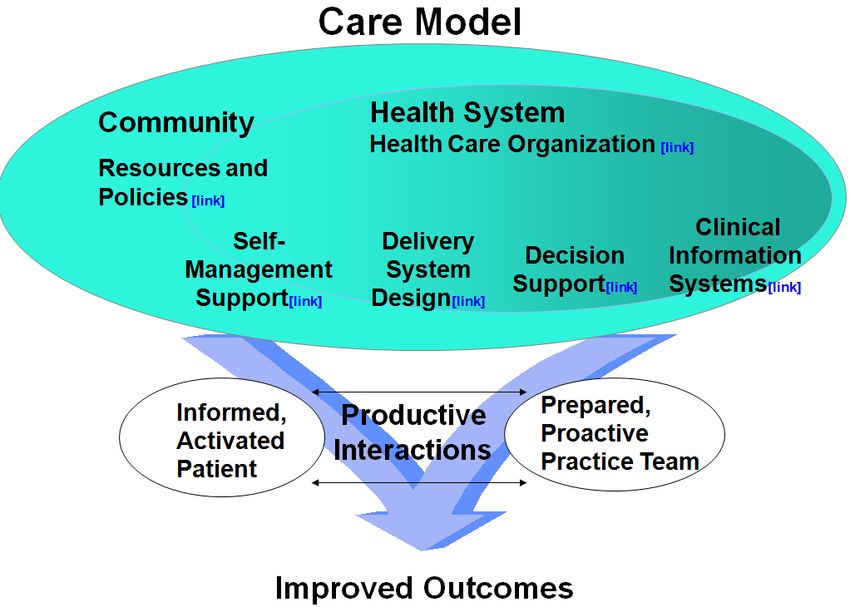 Care Model

Community

Resources and Policies [link]

Health System

Health Care Organization [link]

Self-Management Support [link]

Delivery System Design [link]

Decision Support [link]

Clinical Information Systems [link]

Informed, Activated Patient

Productive Interactions

Prepared, Proactive Practice Team

Improved Outcomes